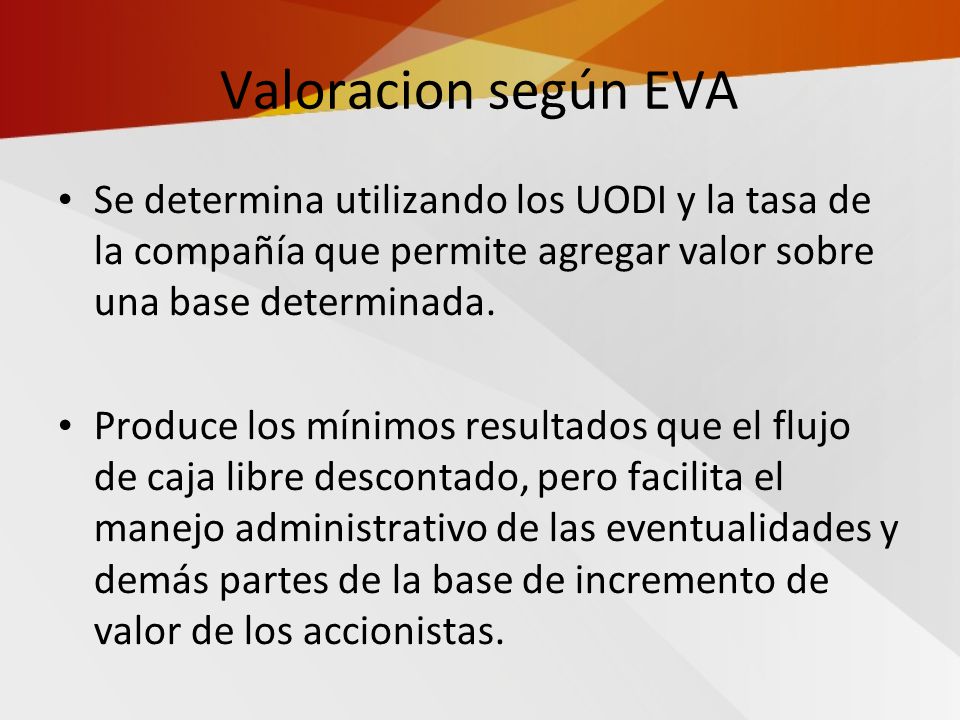 Valoracion según EVA

• Se determina utilizando los UODI y la tasa de la compañía que permite agregar valor sobre una base determinada.

• Produce los mínimos resultados que el flujo de caja libre descontado, pero facilita el manejo administrativo de las eventualidades y demás partes de la base de incremento de valor de los accionistas.